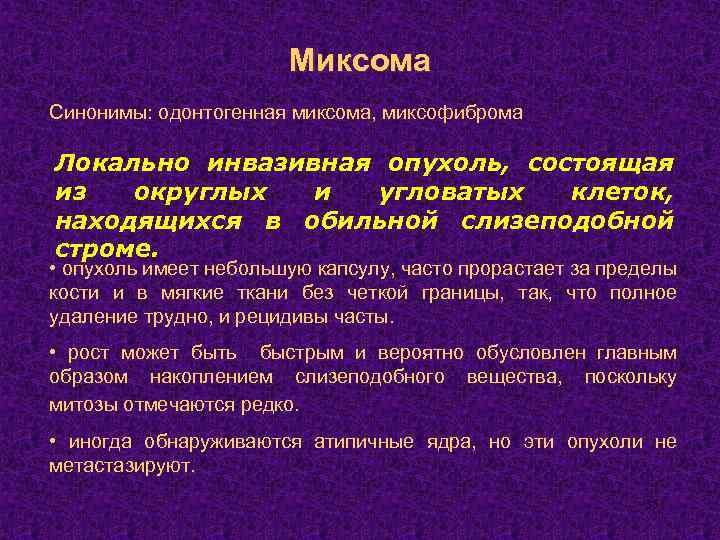 Миксома

Синонимы: одонтогенная миксома, миксофиброма

Локально инвазивная опухоль, состоящая из округлых и угловатых клеток, находящихся в обильной слизеподобной строме.

• опухоль имеет небольшую капсулу, часто прорастает за пределы кости и в мягкие ткани без четкой границы, так, что полное удаление трудно, и рецидивы часты.

• рост может быть быстрым и вероятно обусловлен главным образом накоплением слизеподобного вещества, поскольку митозы отмечаются редко.

• иногда обнаруживаются атипичные ядра, но эти опухоли не метастазируют.